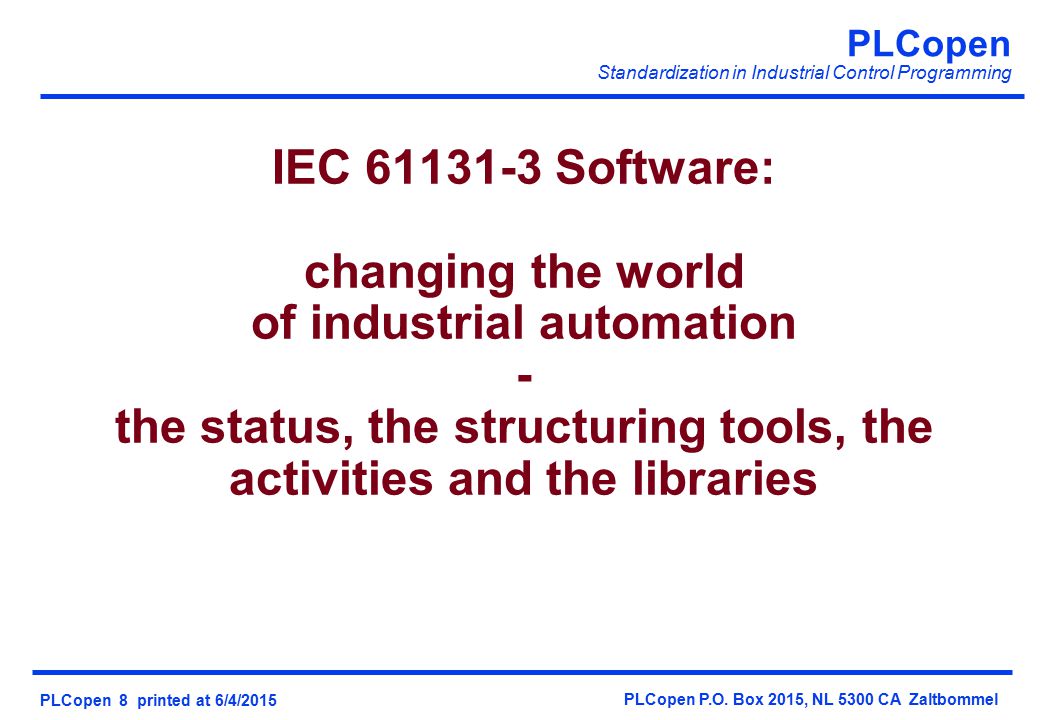 PLCopen
Standardization in Industrial Control Programming

IEC 61131-3 Software:

changing the world of industrial automation
-
the status, the structuring tools, the activities and the libraries

PLCopen 8 printed at 6/4/2015

PLCopen P.O. Box 2015, NL 5300 CA Zaltbommel